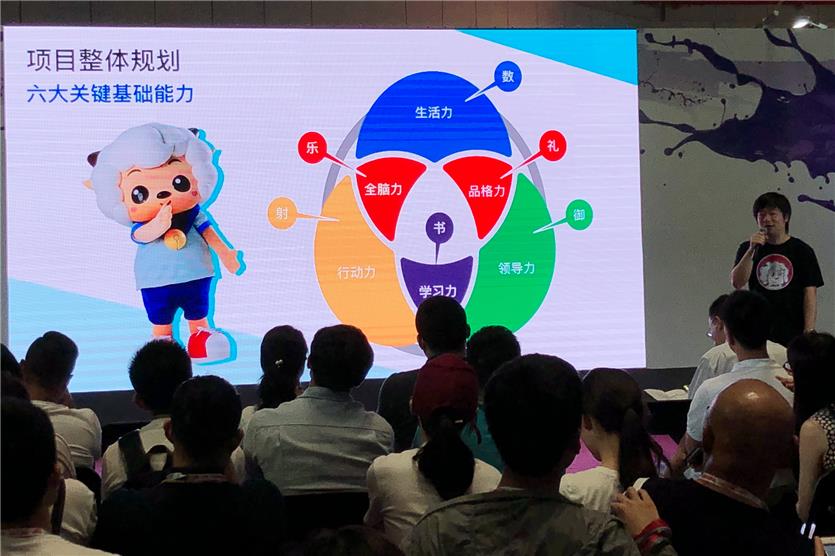 项目整体规划
六大关键基础能力

数
生活力
乐
礼
全脑力
品格力
射
御
书
行动力
领导力
学习力